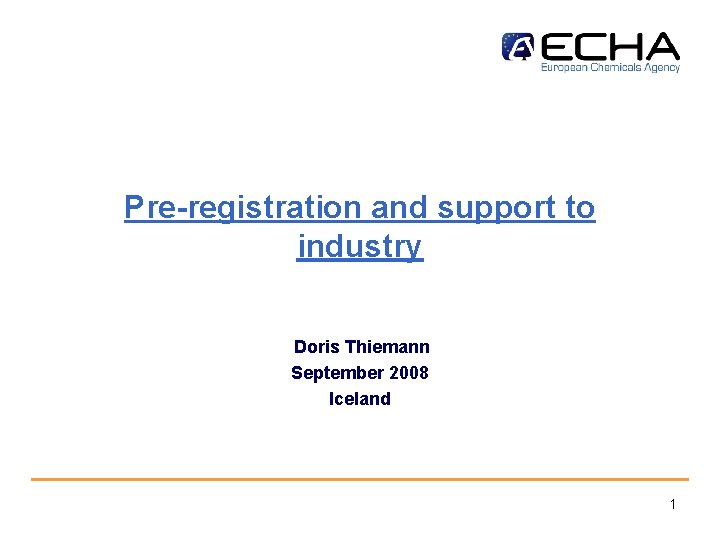 ECHA
European Chemicals Agency

Pre-registration and support to industry

Doris Thiemann
September 2008
Iceland

1